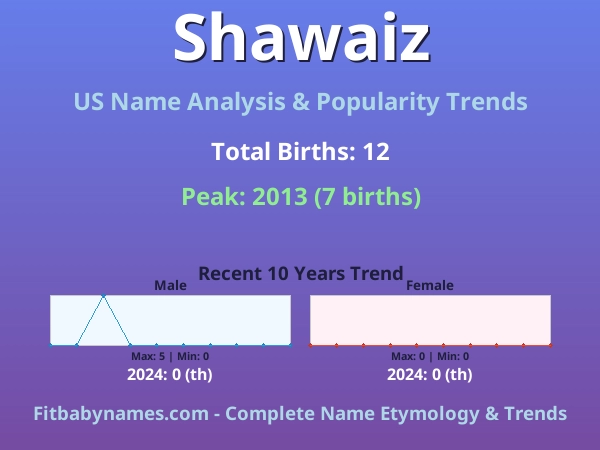 Shawaiz

US Name Analysis & Popularity Trends

Total Births: 12

Peak: 2013 (7 births)

Recent 10 Years Trend

Male

Max: 5 | Min: 0

2024: 0 (th)

Female

Max: 0 | Min: 0

2024: 0 (th)

Fitbabynames.com - Complete Name Etymology & Trends